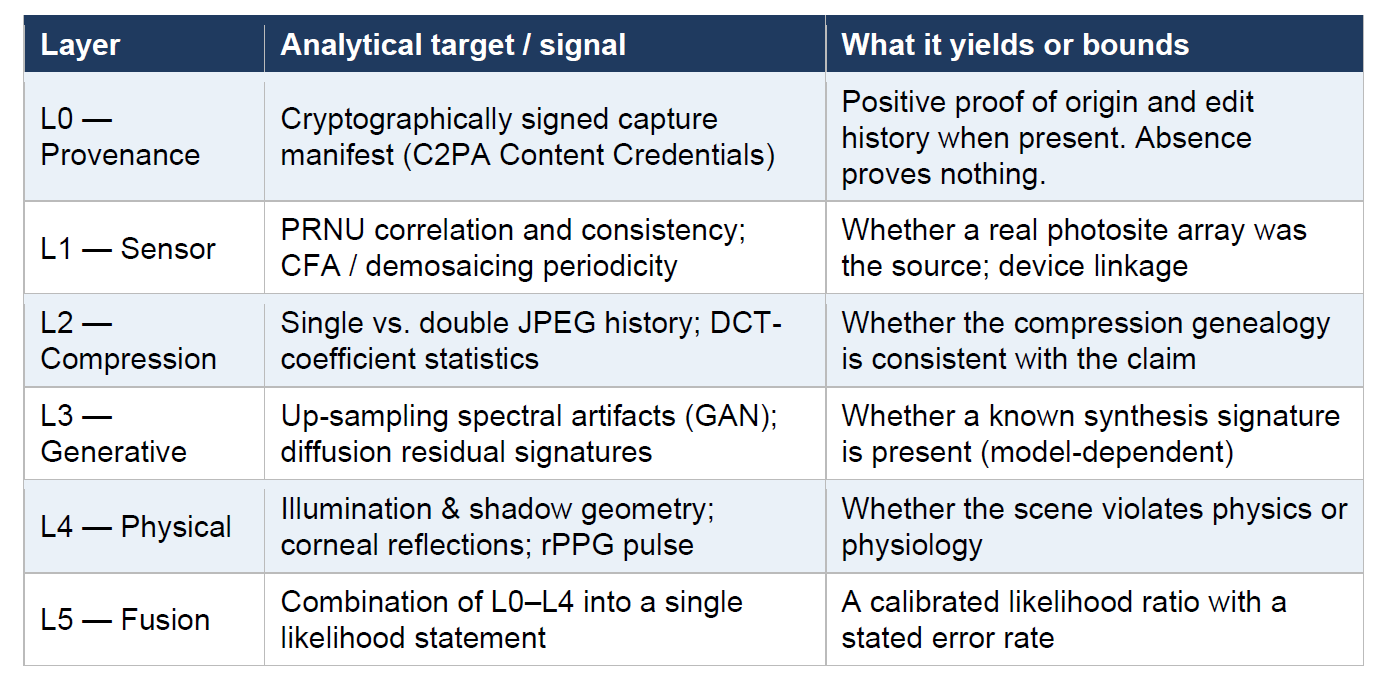 | Layer | Analytical target / signal | What it yields or bounds |
|---|---|---|
| L0 — Provenance | Cryptographically signed capture manifest (C2PA Content Credentials) | Positive proof of origin and edit history when present. Absence proves nothing. |
| L1 — Sensor | PRNU correlation and consistency; CFA / demosaicing periodicity | Whether a real photosite array was the source; device linkage |
| L2 — Compression | Single vs. double JPEG history; DCT-coefficient statistics | Whether the compression genealogy is consistent with the claim |
| L3 — Generative | Up-sampling spectral artifacts (GAN); diffusion residual signatures | Whether a known synthesis signature is present (model-dependent) |
| L4 — Physical | Illumination & shadow geometry; corneal reflections; rPPG pulse | Whether the scene violates physics or physiology |
| L5 — Fusion | Combination of L0–L4 into a single likelihood statement | A calibrated likelihood ratio with a stated error rate |